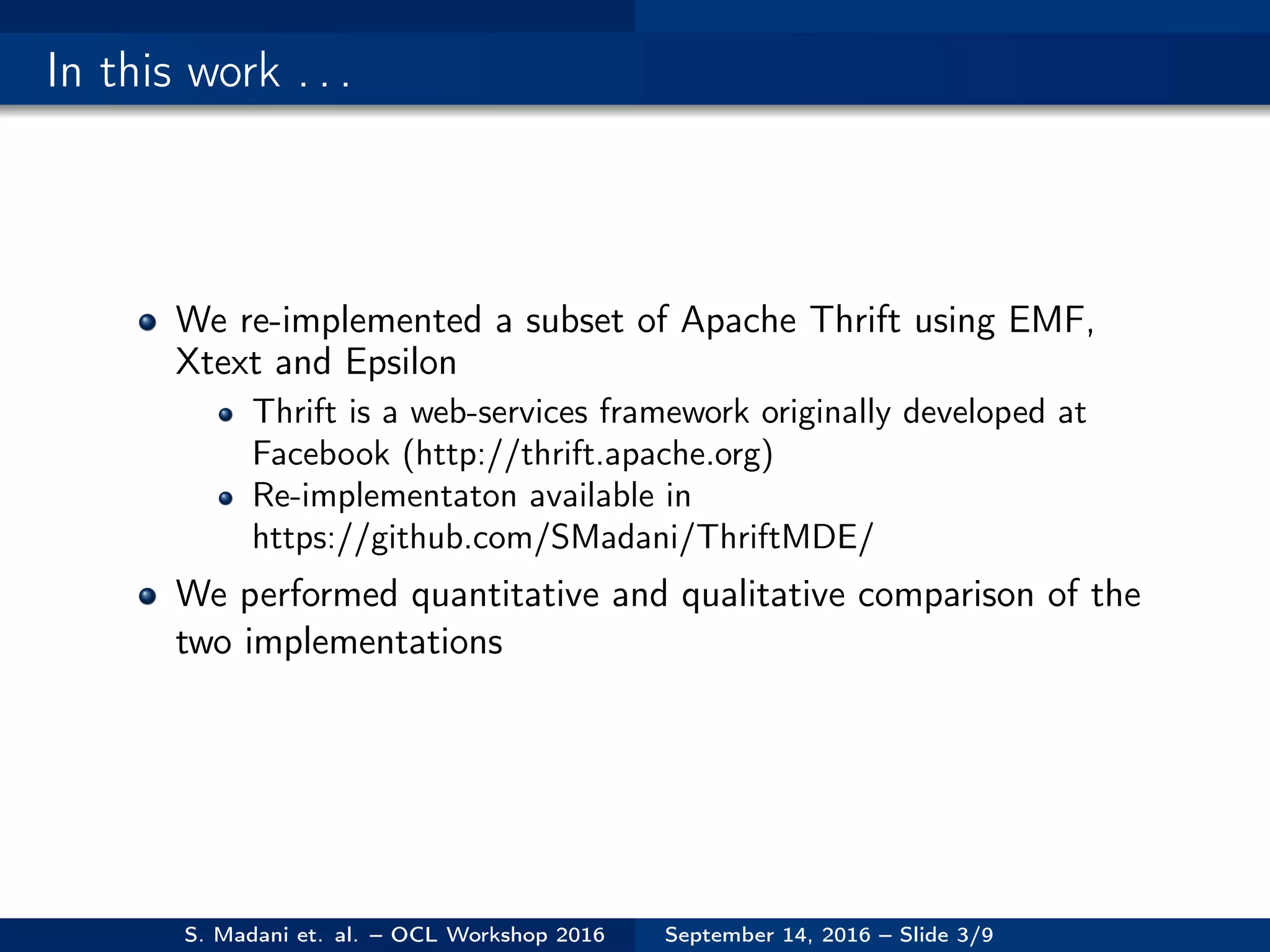 In this work . . .

We re-implemented a subset of Apache Thrift using EMF, Xtext and Epsilon

Thrift is a web-services framework originally developed at Facebook (http://thrift.apache.org)

Re-implementaton available in https://github.com/SMadani/ThriftMDE/

We performed quantitative and qualitative comparison of the two implementations

S. Madani et. al. – OCL Workshop 2016 September 14, 2016 – Slide 3/9